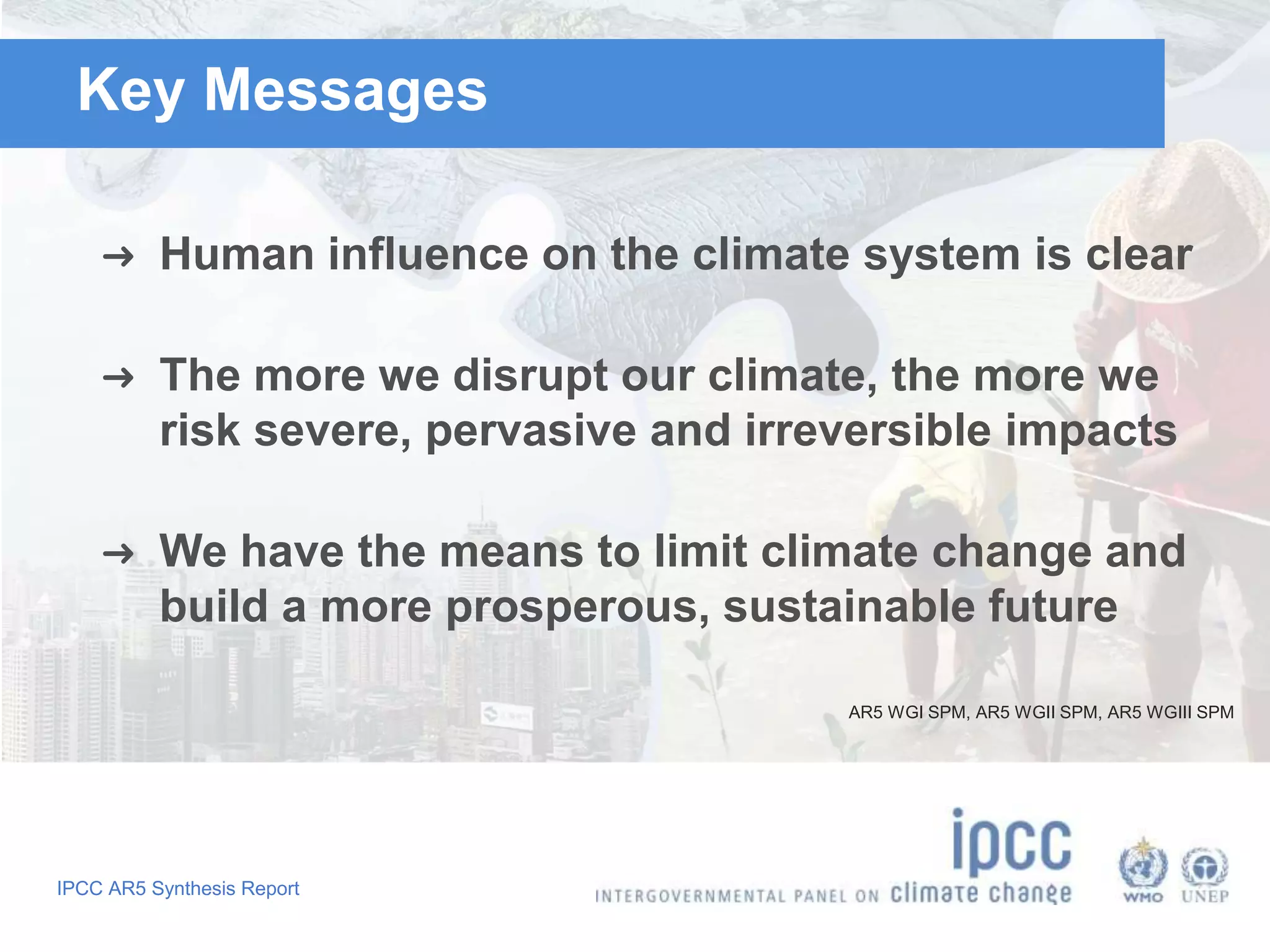 Key Messages

→ Human influence on the climate system is clear

→ The more we disrupt our climate, the more we risk severe, pervasive and irreversible impacts

→ We have the means to limit climate change and build a more prosperous, sustainable future

AR5 WGI SPM, AR5 WGII SPM, AR5 WGIII SPM

IPCC AR5 Synthesis Report

ipcc
INTERGOVERNMENTAL PANEL ON climate change

WMO UNEP